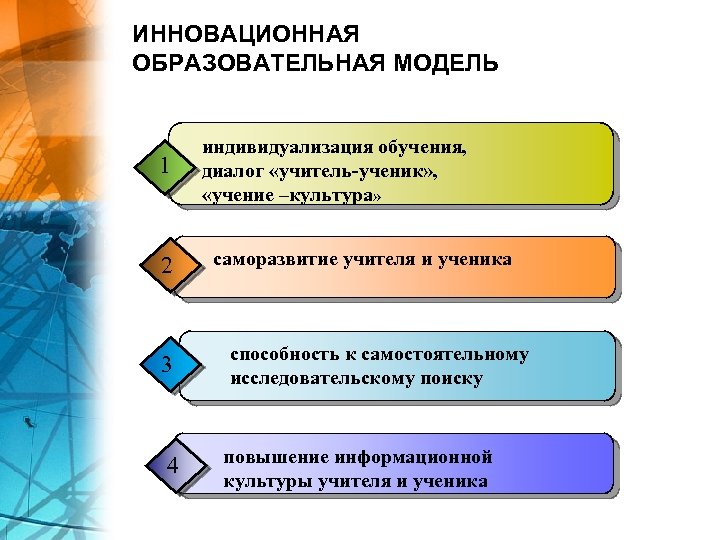 ИННОВАЦИОННАЯ ОБРАЗОВАТЕЛЬНАЯ МОДЕЛЬ

1

индивидуализация обучения, диалог «учитель-ученик», «учение –культура»

2

саморазвитие учителя и ученика

3

способность к самостоятельному исследовательскому поиску

4

повышение информационной культуры учителя и ученика